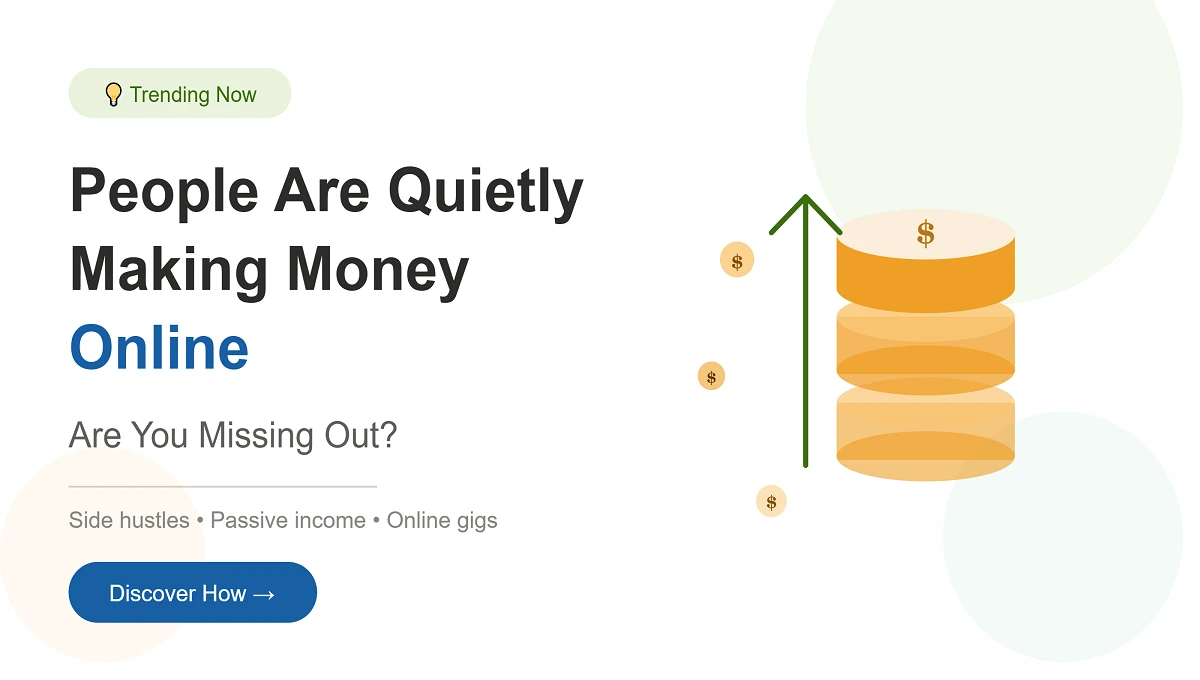 Trending Now

People Are Quietly Making Money Online

Are You Missing Out?

Side hustles • Passive income • Online gigs

Discover How →

$

$

$

$